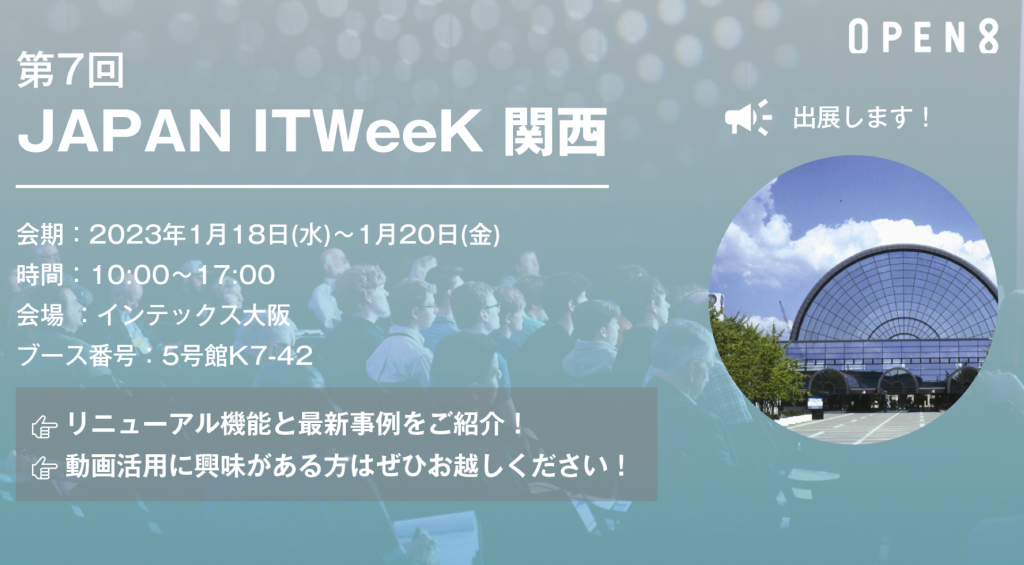 OPEN8

第7回
JAPAN ITWeeK 関西

出展します！

会期：2023年1月18日(水)～1月20日(金)
時間：10:00～17:00
会場 ：インテックス大阪
ブース番号：5号館K7-42

リニューアル機能と最新事例をご紹介！
動画活用に興味がある方はぜひお越しください！